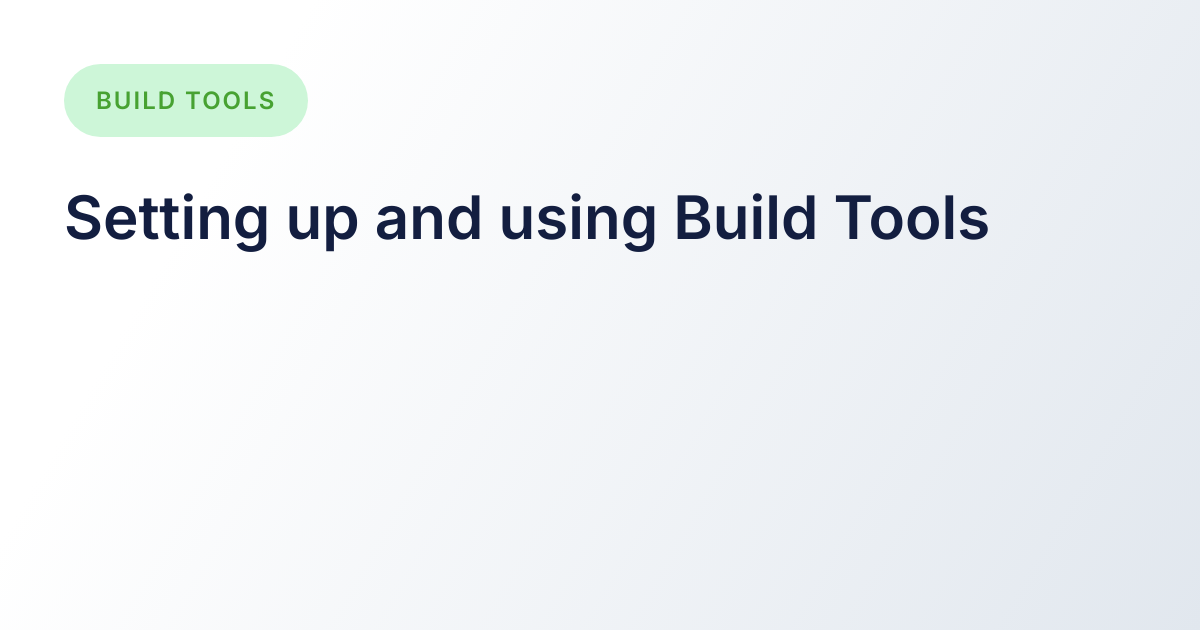 BUILD TOOLS

Setting up and using Build Tools